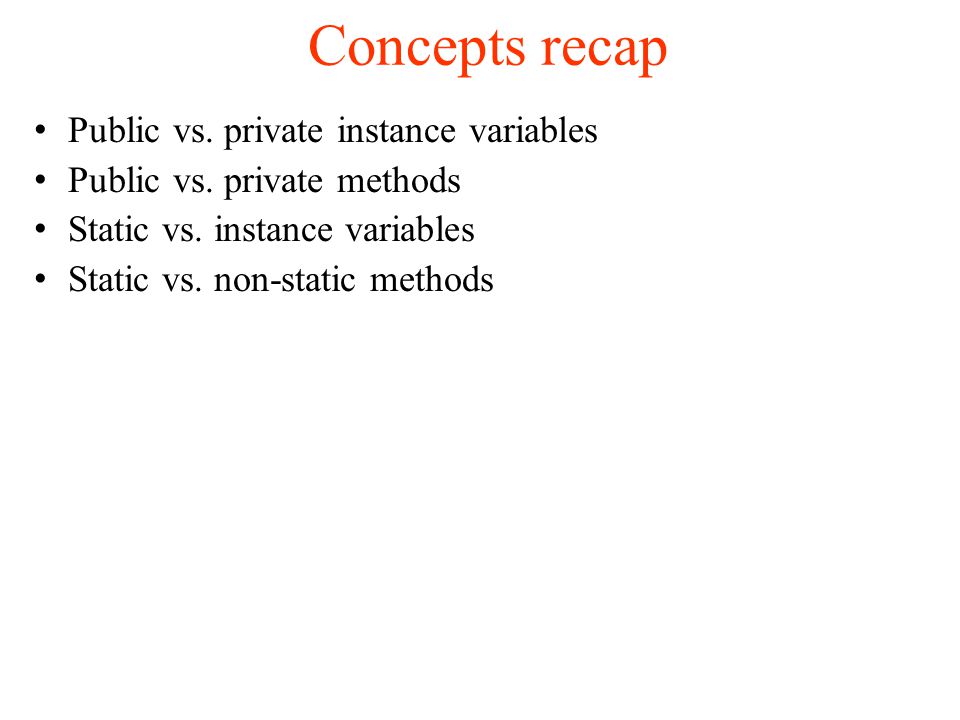 Concepts recap

• Public vs. private instance variables
• Public vs. private methods
• Static vs. instance variables
• Static vs. non-static methods